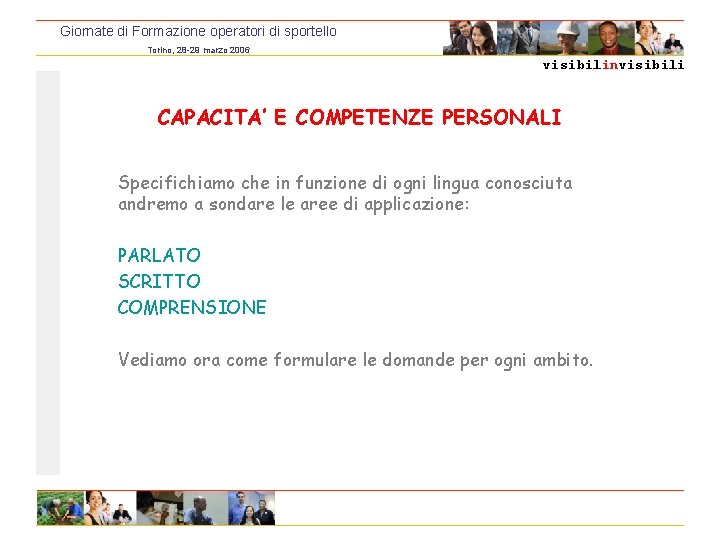 Giornate di Formazione operatori di sportello
Torino, 28-29 marzo 2006

visibilinvisibili

CAPACITA' E COMPETENZE PERSONALI

Specifichiamo che in funzione di ogni lingua conosciuta andremo a sondare le aree di applicazione:

PARLATO
SCRITTO
COMPRENSIONE

Vediamo ora come formulare le domande per ogni ambito.